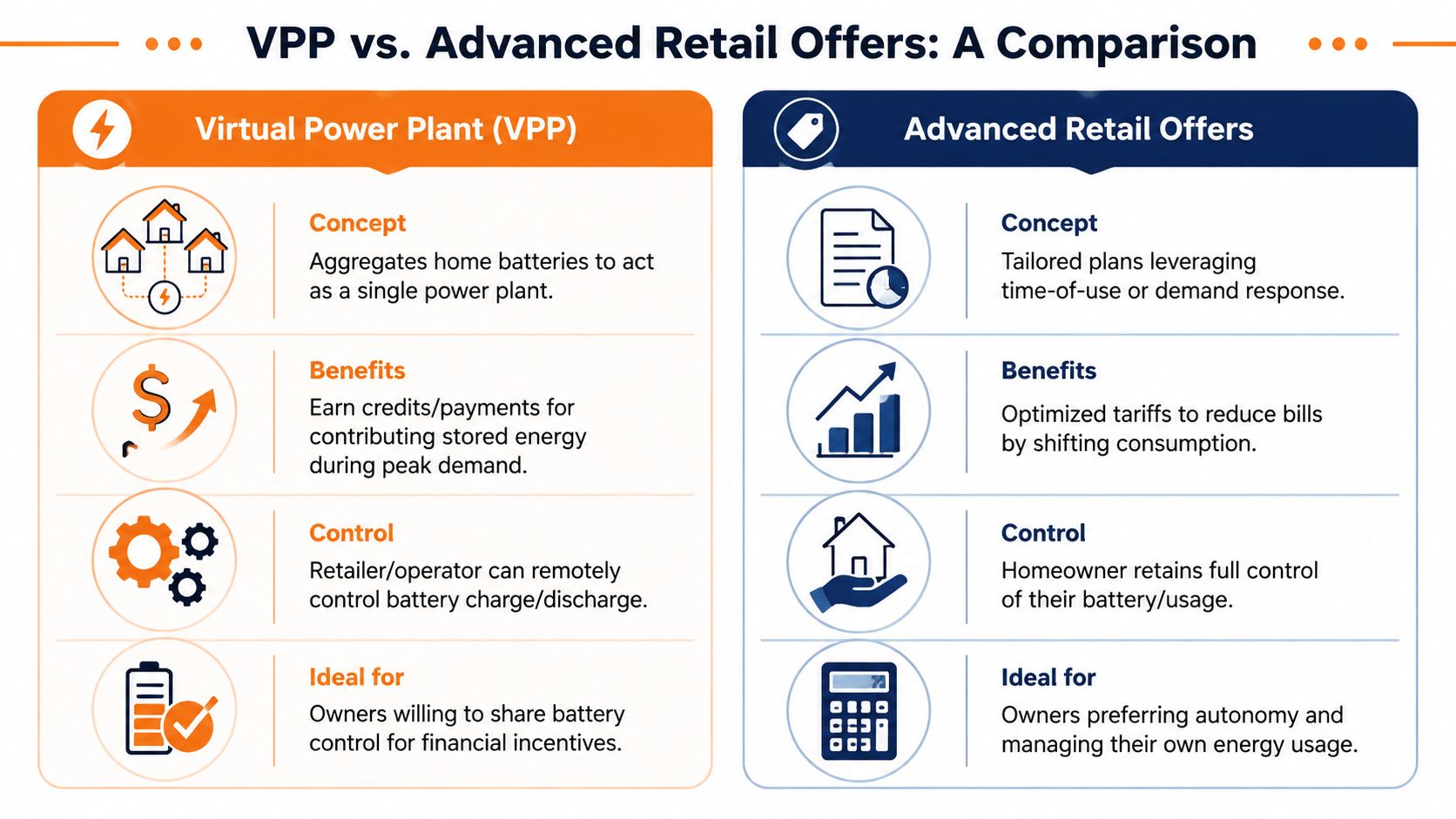 VPP vs. Advanced Retail Offers: A Comparison

Virtual Power Plant (VPP)

Concept
Aggregates home batteries to act as a single power plant.

Benefits
Earn credits/payments for contributing stored energy during peak demand.

Control
Retailer/operator can remotely control battery charge/discharge.

Ideal for
Owners willing to share battery control for financial incentives.

Advanced Retail Offers

Concept
Tailored plans leveraging time-of-use or demand response.

Benefits
Optimized tariffs to reduce bills by shifting consumption.

Control
Homeowner retains full control of their battery/usage.

Ideal for
Owners preferring autonomy and managing their own energy usage.